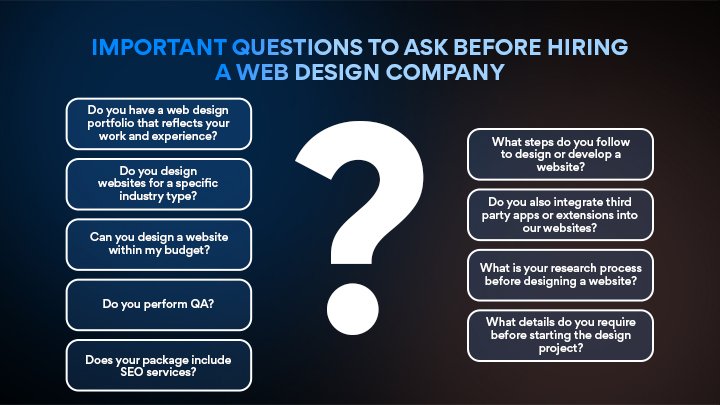 IMPORTANT QUESTIONS TO ASK BEFORE HIRING A WEB DESIGN COMPANY

Do you have a web design portfolio that reflects your work and experience?

Do you design websites for a specific industry type?

Can you design a website within my budget?

Do you perform QA?

Does your package include SEO services?

?

What steps do you follow to design or develop a website?

Do you also integrate third party apps or extensions into our websites?

What is your research process before designing a website?

What details do you require before starting the design project?